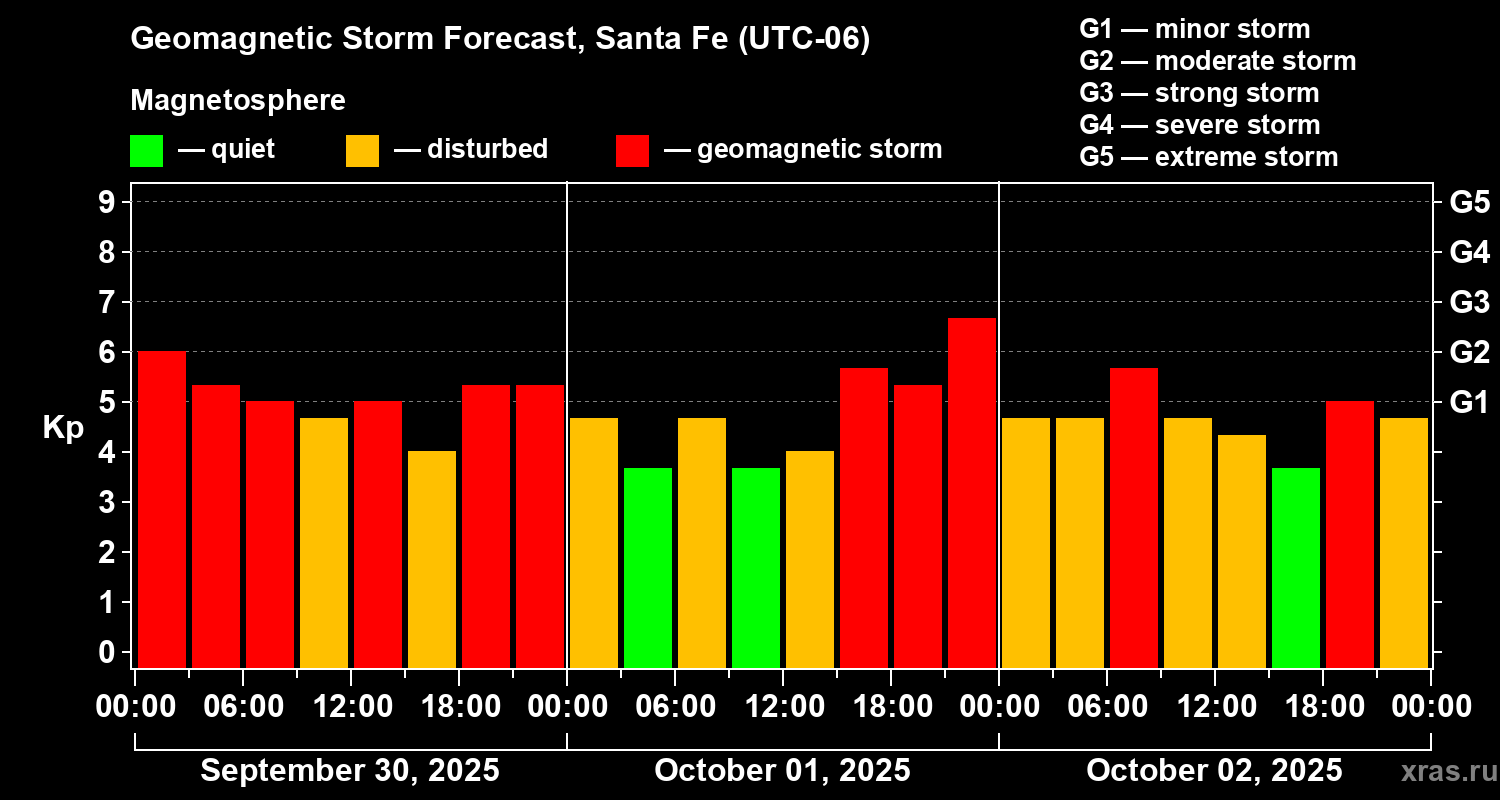 Geomagnetic Storm Forecast, Santa Fe (UTC-06)

Magnetosphere

— quiet — disturbed — geomagnetic storm

G1 — minor storm
G2 — moderate storm
G3 — strong storm
G4 — severe storm
G5 — extreme storm

Kp

9
8
7
6
5
4
3
2
1
0

G5
G4
G3
G2
G1

00:00 06:00 12:00 18:00 00:00 06:00 12:00 18:00 00:00 06:00 12:00 18:00 00:00

September 30, 2025 October 01, 2025 October 02, 2025

xras.ru